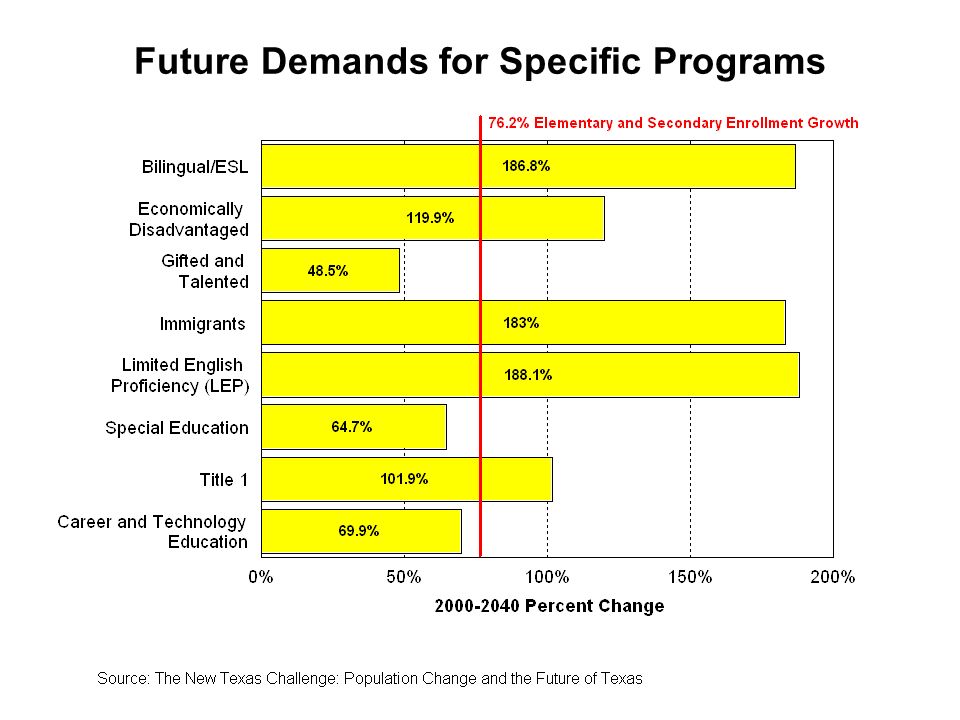 Future Demands for Specific Programs

76.2% Elementary and Secondary Enrollment Growth

Bilingual/ESL
186.8%

Economically Disadvantaged
119.9%

Gifted and Talented
48.5%

Immigrants
183%

Limited English Proficiency (LEP)
188.1%

Special Education
64.7%

Title 1
101.9%

Career and Technology Education
69.9%

0%
50%
100%
150%
200%

2000-2040 Percent Change

Source: The New Texas Challenge: Population Change and the Future of Texas